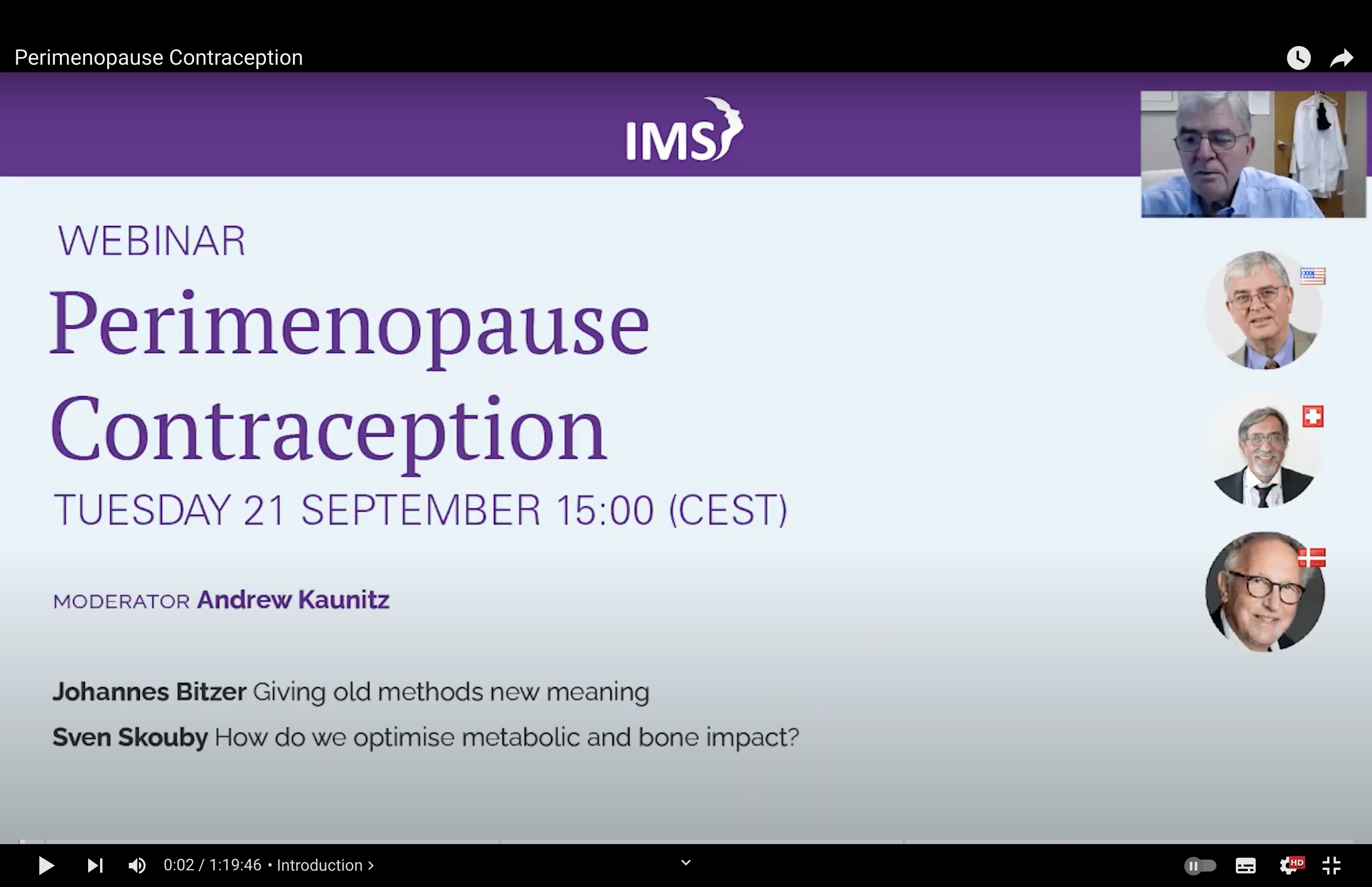 Perimenopause Contraception

IMS

WEBINAR

Perimenopause Contraception

TUESDAY 21 SEPTEMBER 15:00 (CEST)

MODERATOR Andrew Kaunitz

Johannes Bitzer Giving old methods new meaning

Sven Skouby How do we optimise metabolic and bone impact?

0:02 / 1:19:46 • Introduction ›

HD